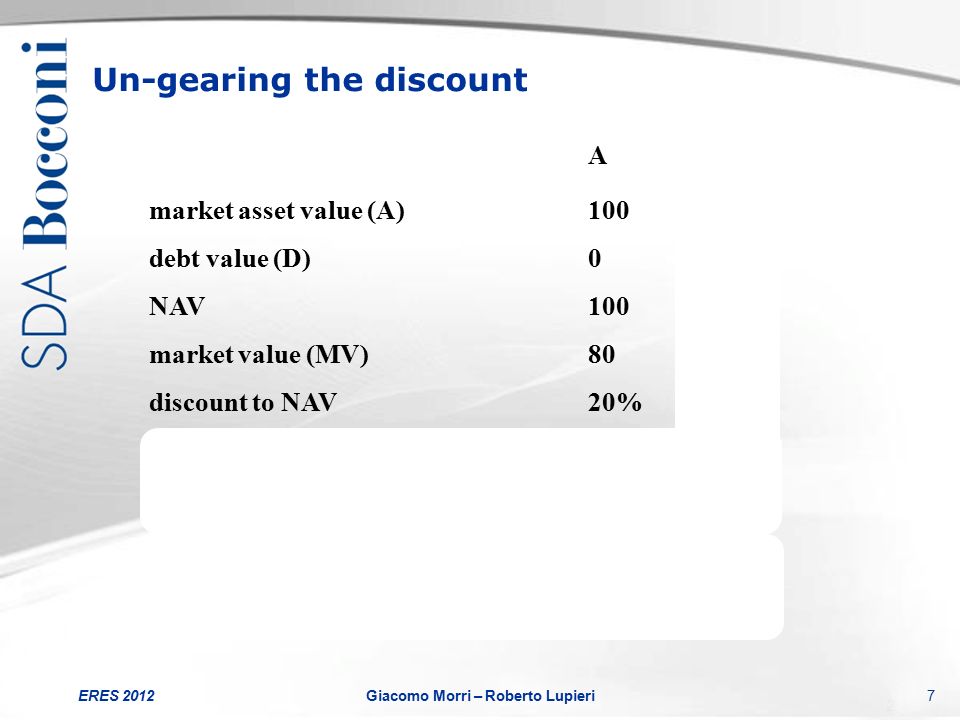 SDA Bocconi

Un-gearing the discount

| | A |
|---|---|
| market asset value (A) | 100 |
| debt value (D) | 0 |
| NAV | 100 |
| market value (MV) | 80 |
| discount to NAV | 20% |

ERES 2012 Giacomo Morri – Roberto Lupieri 7